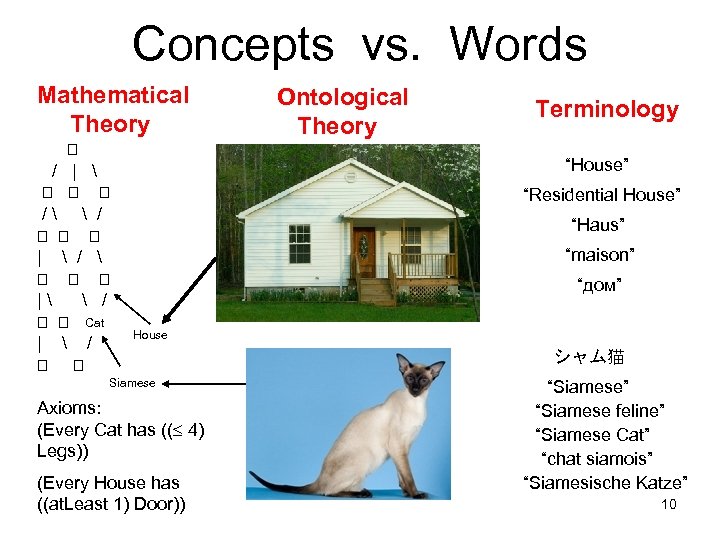 Concepts vs. Words

Mathematical Theory

□
/ | \
□ □ □
/ \ \ /
□ □ □
| \ / \
□ □ □
| \ \ /
□ □ Cat
| \ /
□ □

House

Siamese

Axioms:
(Every Cat has ((≤ 4) Legs))

(Every House has ((atLeast 1) Door))

Ontological Theory

Terminology

"House"
"Residential House"
"Haus"
"maison"
"дом"

シャム猫
"Siamese"
"Siamese feline"
"Siamese Cat"
"chat siamois"
"Siamesische Katze"

10